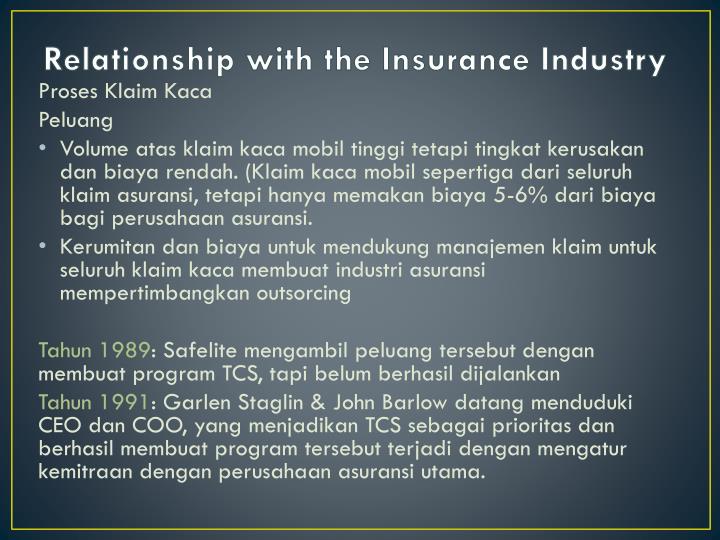 Relationship with the Insurance Industry

Proses Klaim Kaca

Peluang

• Volume atas klaim kaca mobil tinggi tetapi tingkat kerusakan dan biaya rendah. (Klaim kaca mobil sepertiga dari seluruh klaim asuransi, tetapi hanya memakan biaya 5-6% dari biaya bagi perusahaan asuransi.

• Kerumitan dan biaya untuk mendukung manajemen klaim untuk seluruh klaim kaca membuat industri asuransi mempertimbangkan outsorcing

Tahun 1989: Safelite mengambil peluang tersebut dengan membuat program TCS, tapi belum berhasil dijalankan

Tahun 1991: Garlen Staglin & John Barlow datang menduduki CEO dan COO, yang menjadikan TCS sebagai prioritas dan berhasil membuat program tersebut terjadi dengan mengatur kemitraan dengan perusahaan asuransi utama.